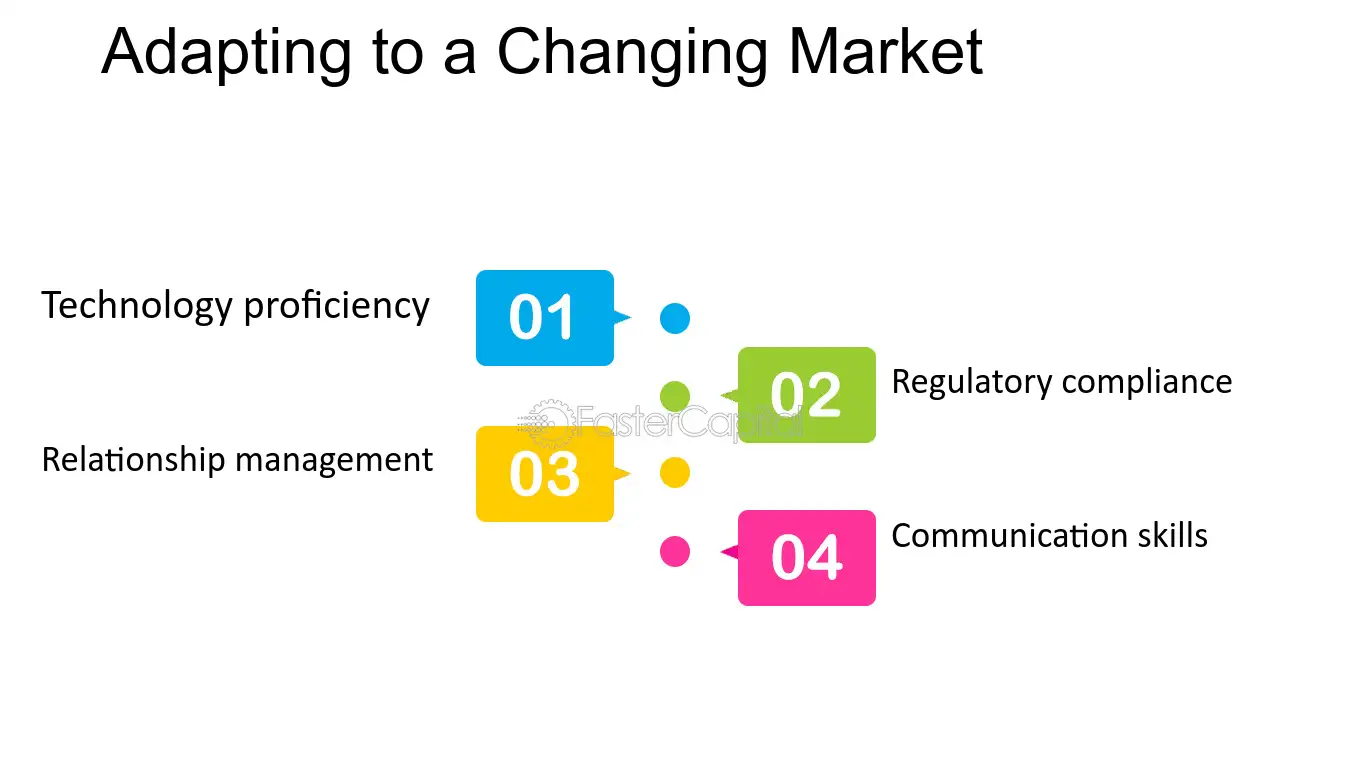 Adapting to a Changing Market

Technology proficiency

01

02

Regulatory compliance

Relationship management

03

04

Communication skills

FasterCapital